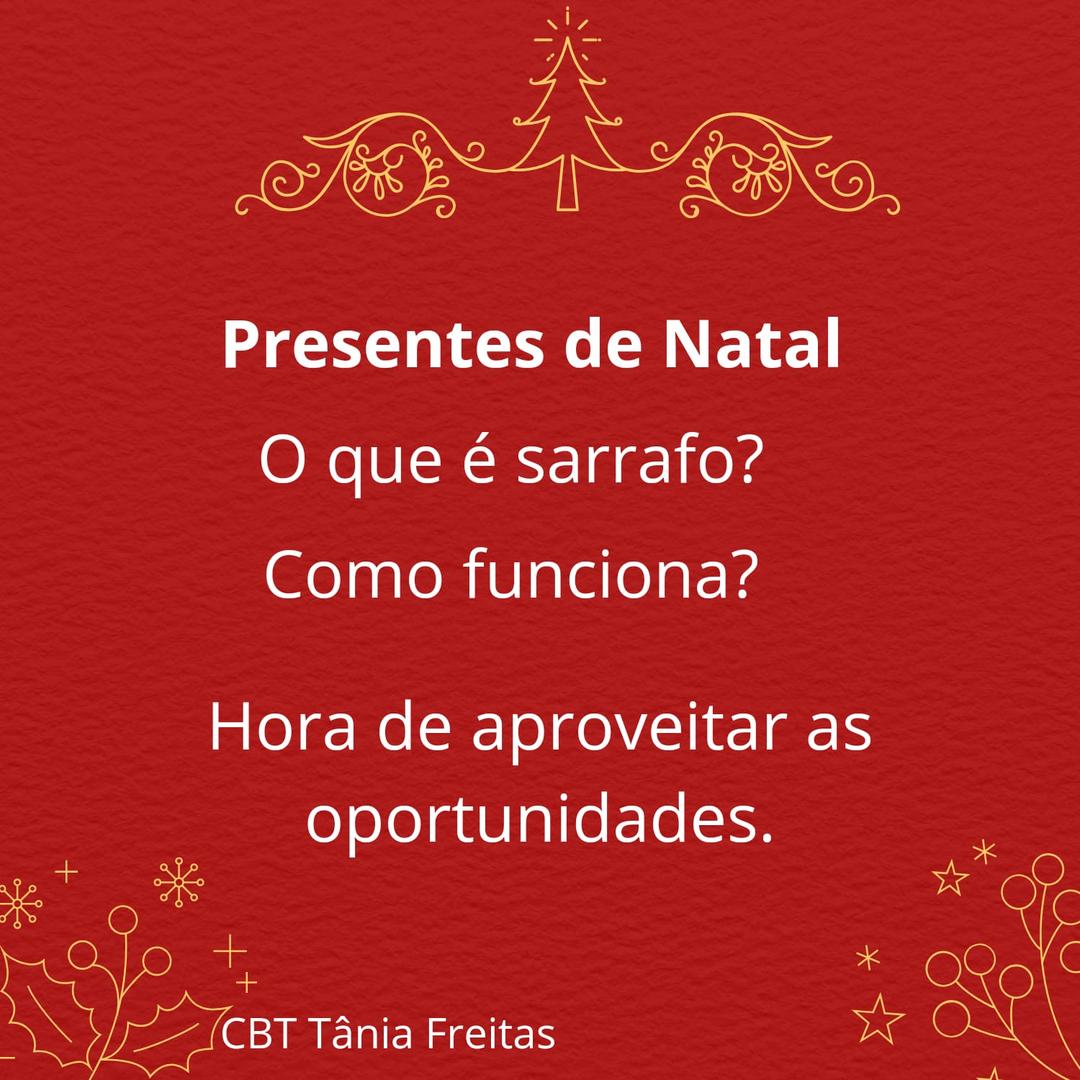 Presentes de Natal

O que é sarrafo?

Como funciona?

Hora de aproveitar as oportunidades.

CBT Tânia Freitas